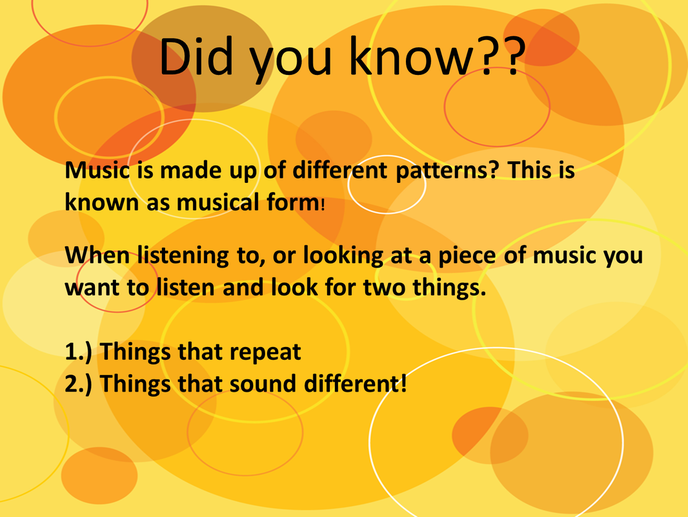 Did you know??

Music is made up of different patterns? This is known as musical form!

When listening to, or looking at a piece of music you want to listen and look for two things.

1.) Things that repeat
2.) Things that sound different!